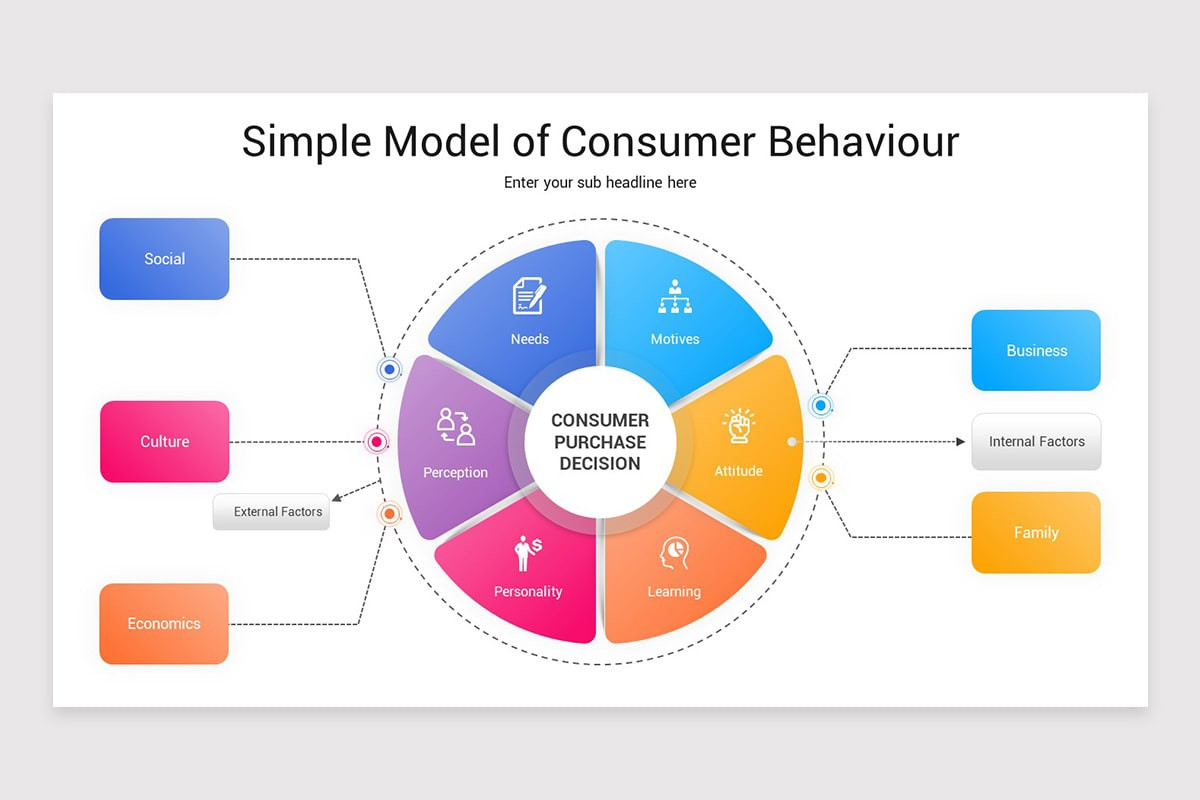 Simple Model of Consumer Behaviour

Enter your sub headline here

Social

Culture

External Factors

Economics

Needs

Motives

Perception

CONSUMER PURCHASE DECISION

Attitude

Personality

Learning

Business

Internal Factors

Family